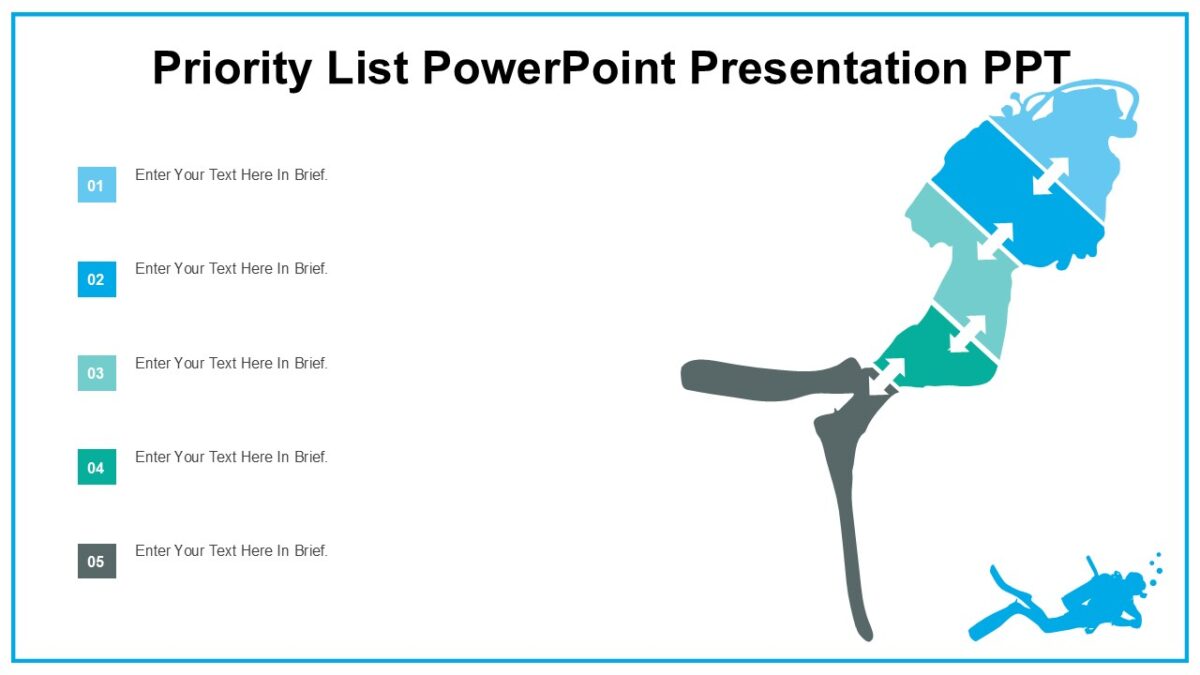 Priority List PowerPoint Presentation PPT

01 Enter Your Text Here In Brief.

02 Enter Your Text Here In Brief.

03 Enter Your Text Here In Brief.

04 Enter Your Text Here In Brief.

05 Enter Your Text Here In Brief.